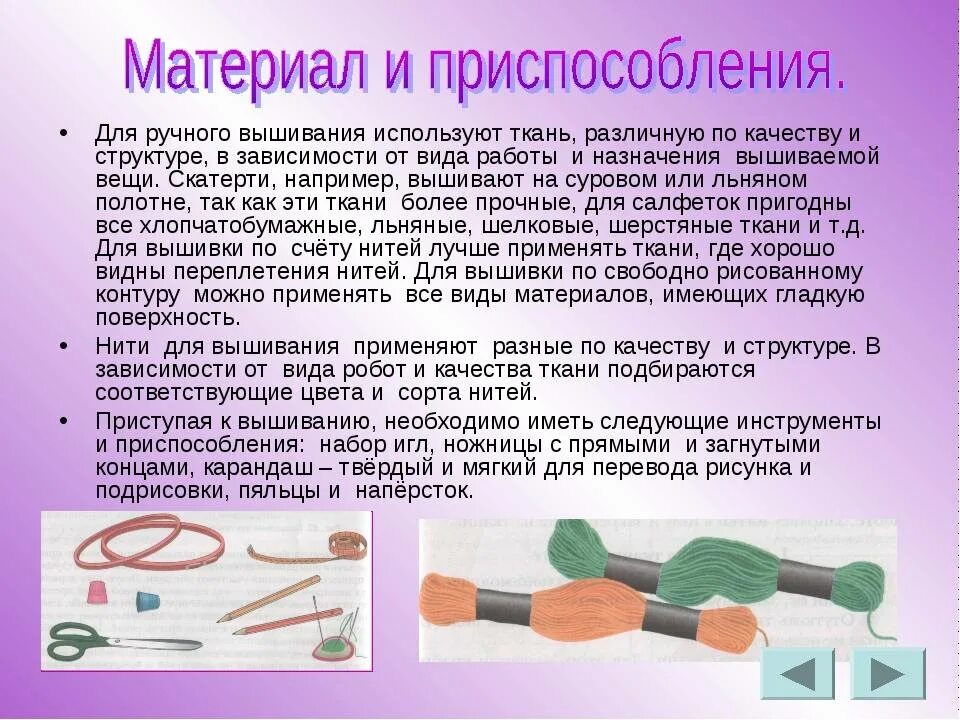 Материал и приспособления.

• Для ручного вышивания используют ткань, различную по качеству и структуре, в зависимости от вида работы и назначения вышиваемой вещи. Скатерти, например, вышивают на суровом или льняном полотне, так как эти ткани более прочные, для салфеток пригодны все хлопчатобумажные, льняные, шелковые, шерстяные ткани и т.д. Для вышивки по счёту нитей лучше применять ткани, где хорошо видны переплетения нитей. Для вышивки по свободно рисованному контуру можно применять все виды материалов, имеющих гладкую поверхность.

• Нити для вышивания применяют разные по качеству и структуре. В зависимости от вида робот и качества ткани подбираются соответствующие цвета и сорта нитей.

• Приступая к вышиванию, необходимо иметь следующие инструменты и приспособления: набор игл, ножницы с прямыми и загнутыми концами, карандаш – твёрдый и мягкий для перевода рисунка и подрисовки, пяльцы и напёрсток.